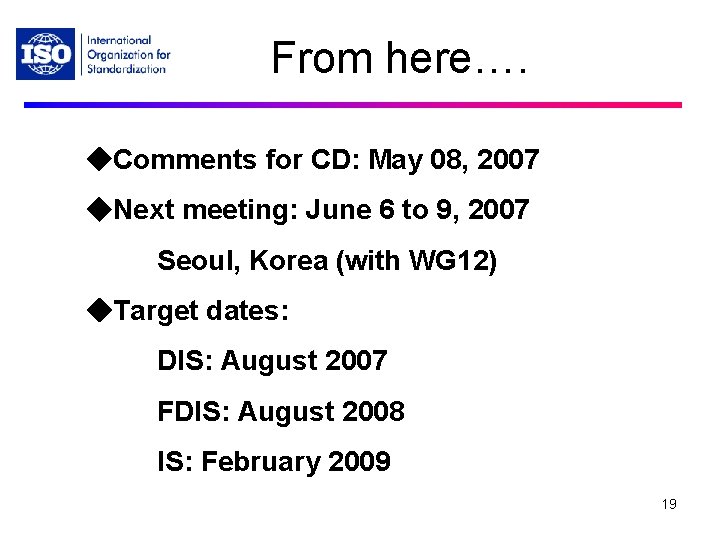 ISO International Organization for Standardization

From here….

◆Comments for CD: May 08, 2007

◆Next meeting: June 6 to 9, 2007

Seoul, Korea (with WG12)

◆Target dates:

DIS: August 2007

FDIS: August 2008

IS: February 2009

19